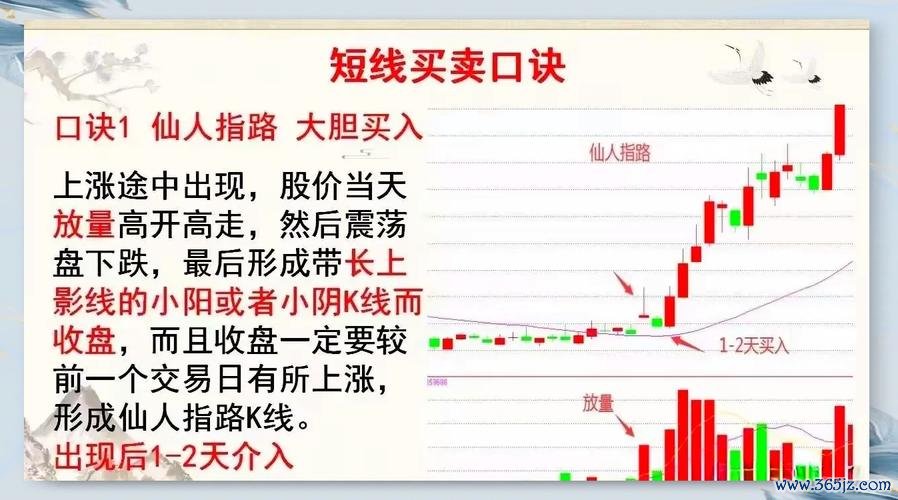 短线买卖口诀

口诀1 仙人指路 大胆买入

上涨途中出现，股价当天放量高开高走，然后震荡盘下跌，最后形成带长上影线的小阳或者小阴K线而收盘，而且收盘一定要较前一个交易日有所上涨，形成仙人指路K线。

出现后1-2天介入

仙人指路

1-2天买入

放量

www.365jz.com